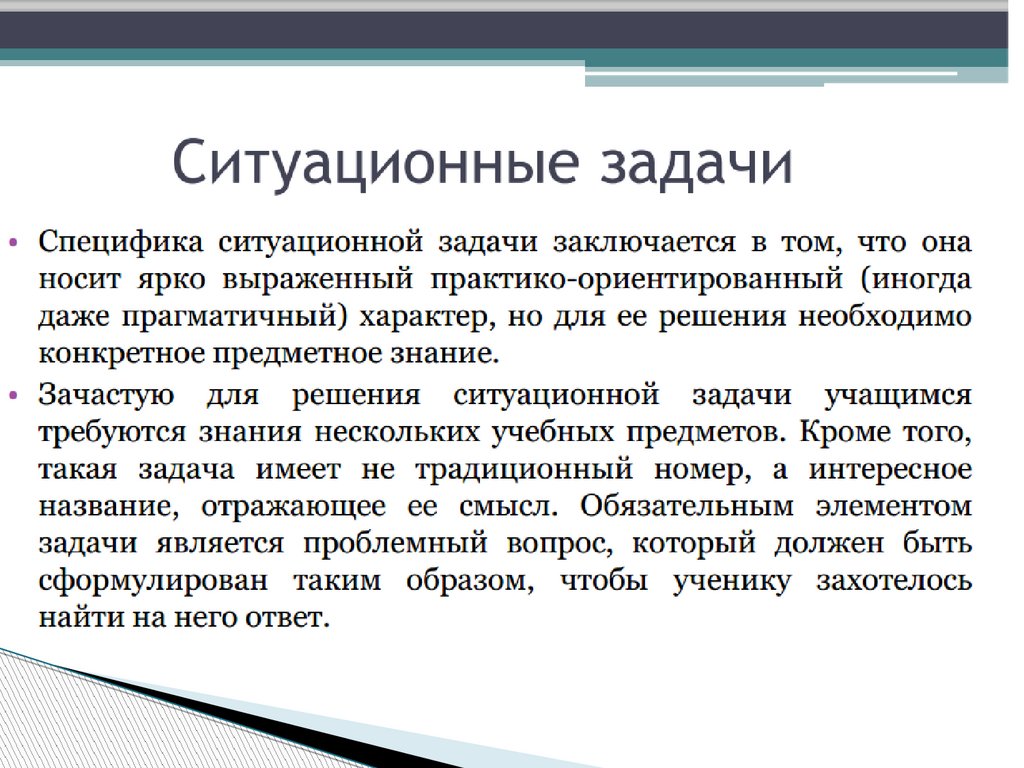 Ситуационные задачи

• Специфика ситуационной задачи заключается в том, что она носит ярко выраженный практико-ориентированный (иногда даже прагматичный) характер, но для ее решения необходимо конкретное предметное знание.

• Зачастую для решения ситуационной задачи учащимся требуются знания нескольких учебных предметов. Кроме того, такая задача имеет не традиционный номер, а интересное название, отражающее ее смысл. Обязательным элементом задачи является проблемный вопрос, который должен быть сформулирован таким образом, чтобы ученику захотелось найти на него ответ.